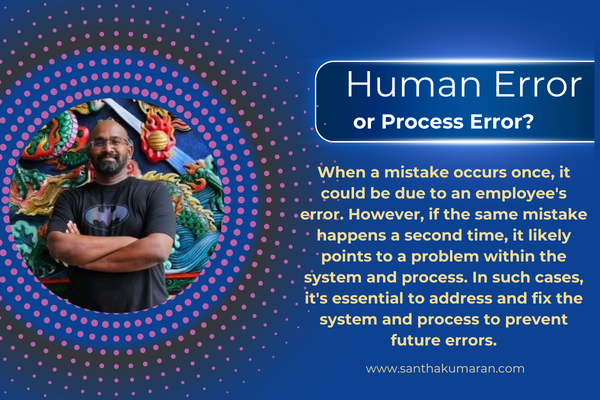 Human Error
or Process Error?

When a mistake occurs once, it could be due to an employee's error. However, if the same mistake happens a second time, it likely points to a problem within the system and process. In such cases, it's essential to address and fix the system and process to prevent future errors.

www.santhakumaran.com